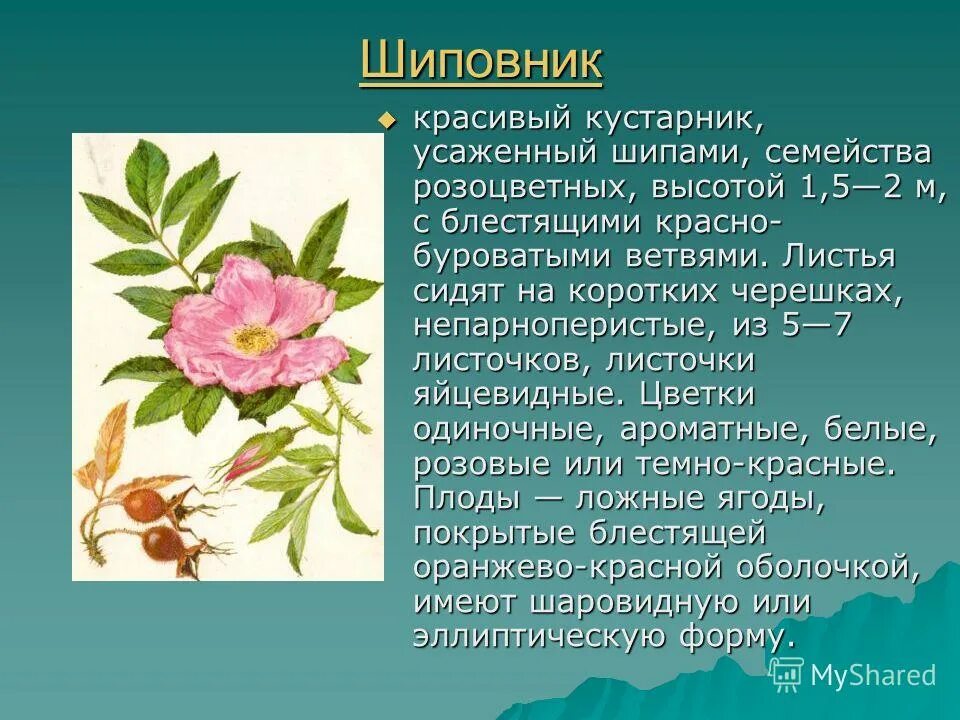 Шиповник

красивый кустарник, усаженный шипами, семейства розоцветных, высотой 1,5—2 м, с блестящими красно-буроватыми ветвями. Листья сидят на коротких черешках, непарноперистые, из 5—7 листочков, листочки яйцевидные. Цветки одиночные, ароматные, белые, розовые или темно-красные. Плоды — ложные ягоды, покрытые блестящей оранжево-красной оболочкой, имеют шаровидную или эллиптическую форму.

MyShared